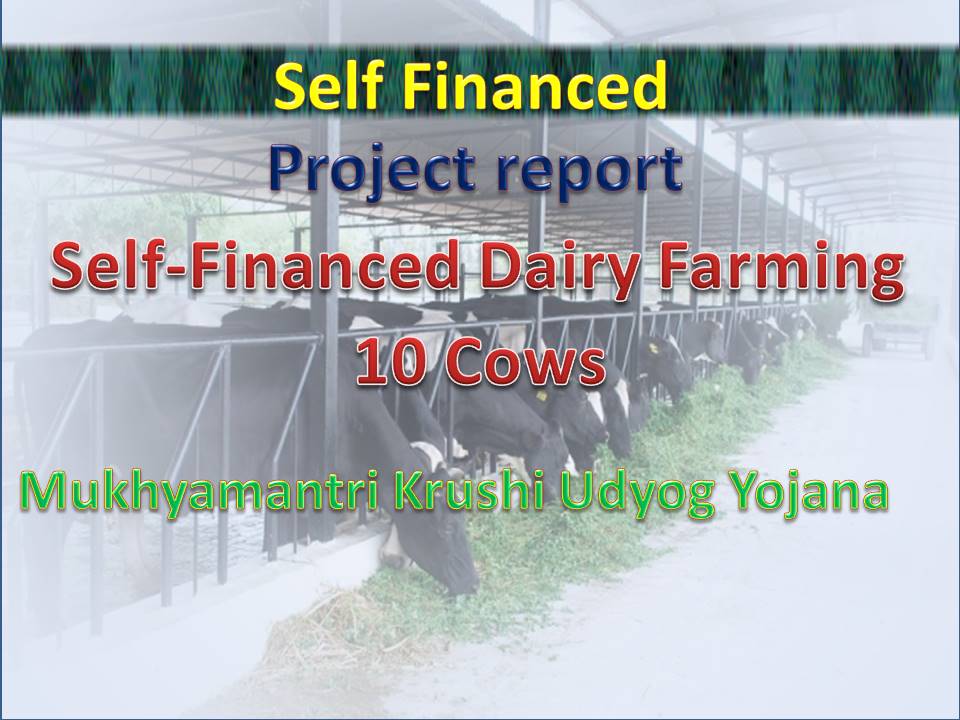 Self Financed

Project report

Self-Financed Dairy Farming
10 Cows

Mukhyamantri Krushi Udyog Yojana